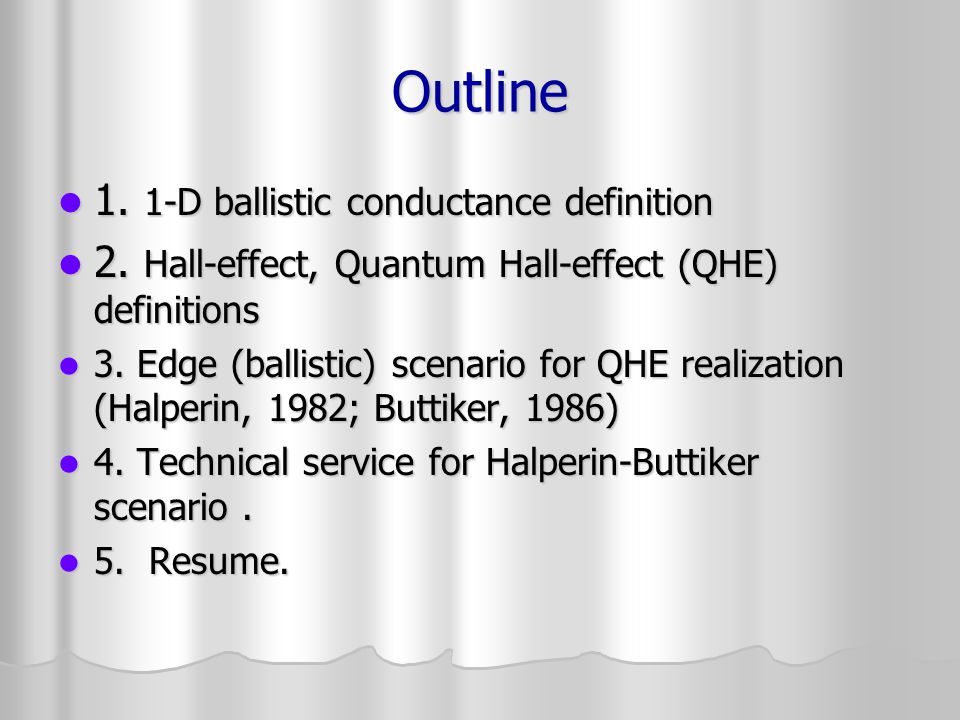 Outline

- 1. 1-D ballistic conductance definition
- 2. Hall-effect, Quantum Hall-effect (QHE) definitions
- 3. Edge (ballistic) scenario for QHE realization (Halperin, 1982; Buttiker, 1986)
- 4. Technical service for Halperin-Buttiker scenario .
- 5. Resume.